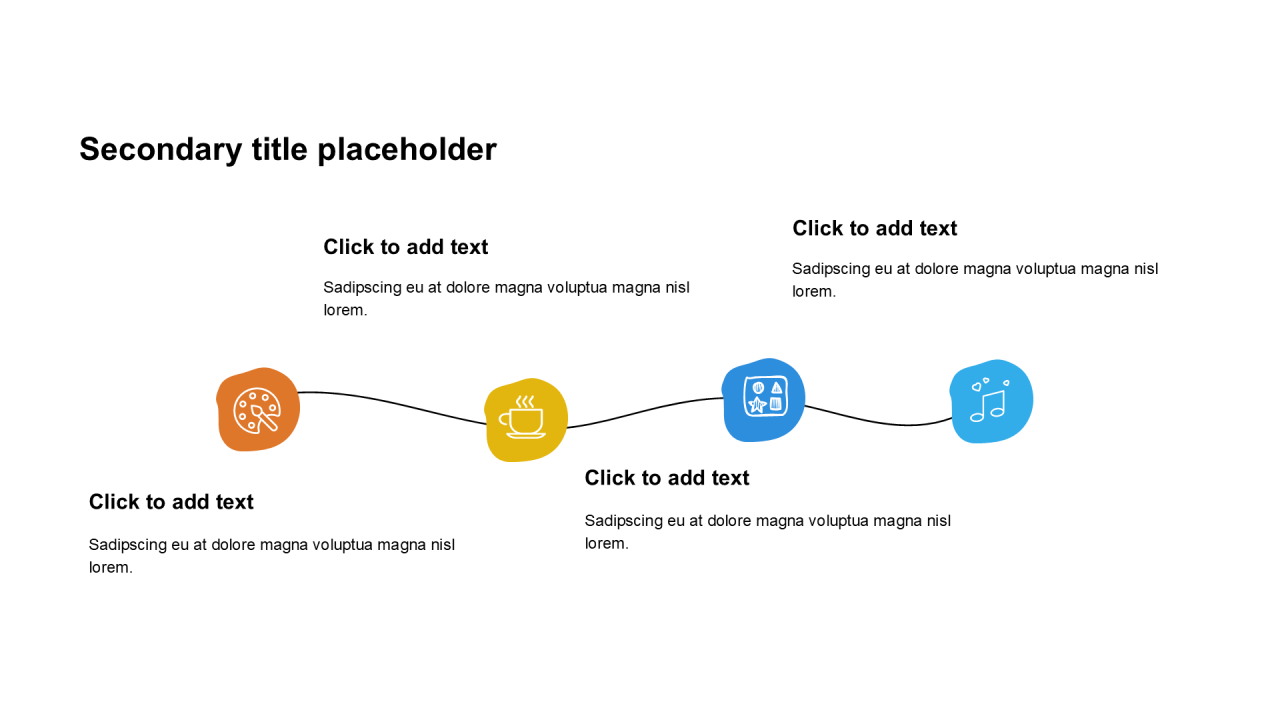 Secondary title placeholder

Click to add text

Sadipscing eu at dolore magna voluptua magna nisl lorem.

Click to add text

Sadipscing eu at dolore magna voluptua magna nisl lorem.

Click to add text

Sadipscing eu at dolore magna voluptua magna nisl lorem.

Click to add text

Sadipscing eu at dolore magna voluptua magna nisl lorem.